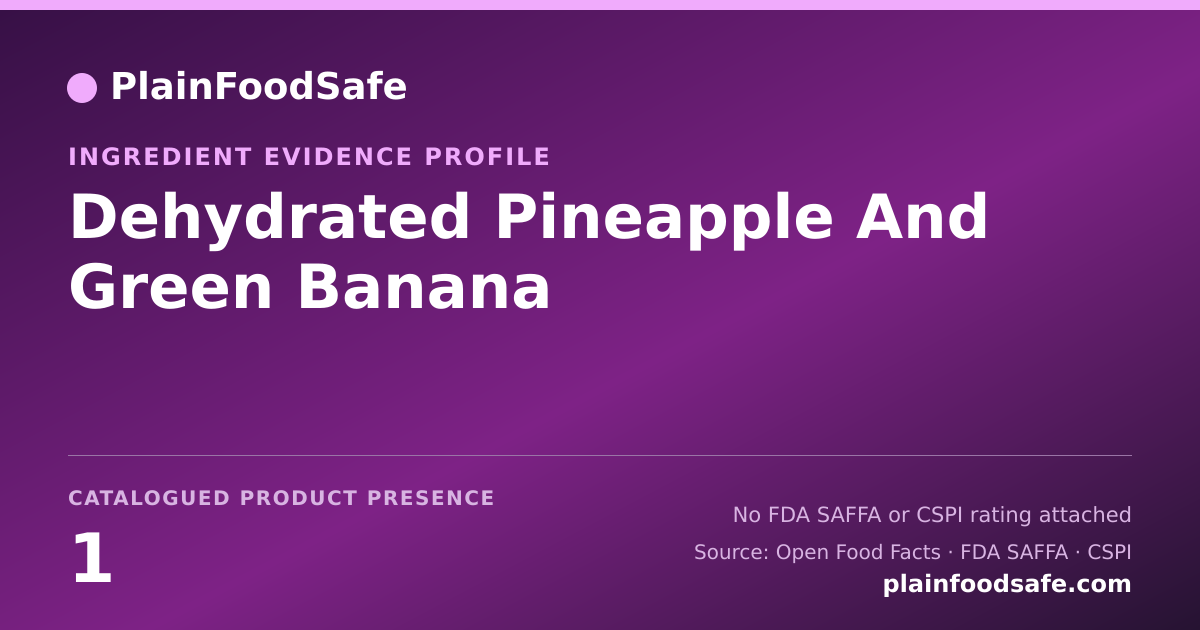 PlainFoodSafe

INGREDIENT EVIDENCE PROFILE

Dehydrated Pineapple And Green Banana

CATALOGUED PRODUCT PRESENCE

1

No FDA SAFFA or CSPI rating attached

Source: Open Food Facts · FDA SAFFA · CSPI

plainfoodsafe.com